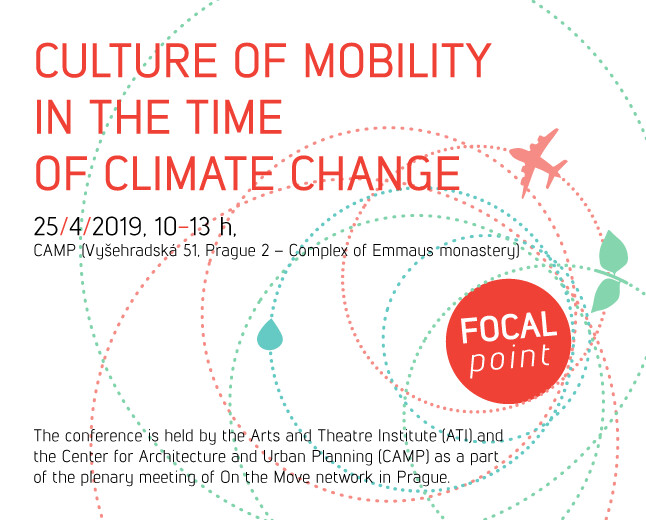 CULTURE OF MOBILITY IN THE TIME OF CLIMATE CHANGE

25/4/2019, 10–13 h,
CAMP (Vyšehradská 51, Prague 2 – Complex of Emmaus monastery)

FOCAL point

The conference is held by the Arts and Theatre Institute (ATI) and the Center for Architecture and Urban Planning (CAMP) as a part of the plenary meeting of On the Move network in Prague.